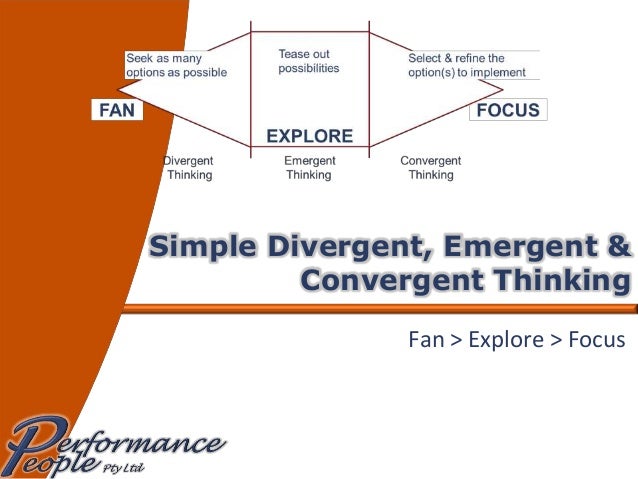 Seek as many options as possible

Tease out possibilities

Select & refine the option(s) to implement

FAN

EXPLORE

FOCUS

Divergent Thinking

Emergent Thinking

Convergent Thinking

Simple Divergent, Emergent & Convergent Thinking

Fan > Explore > Focus

Performance People Pty Ltd